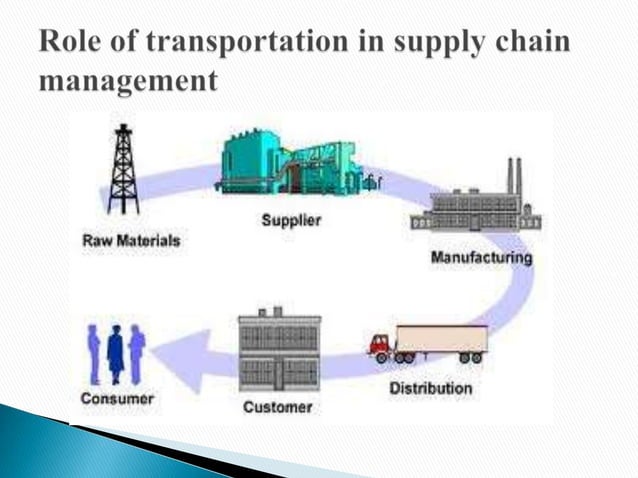 Role of transportation in supply chain management

Raw Materials

Supplier

Manufacturing

Distribution

Customer

Consumer